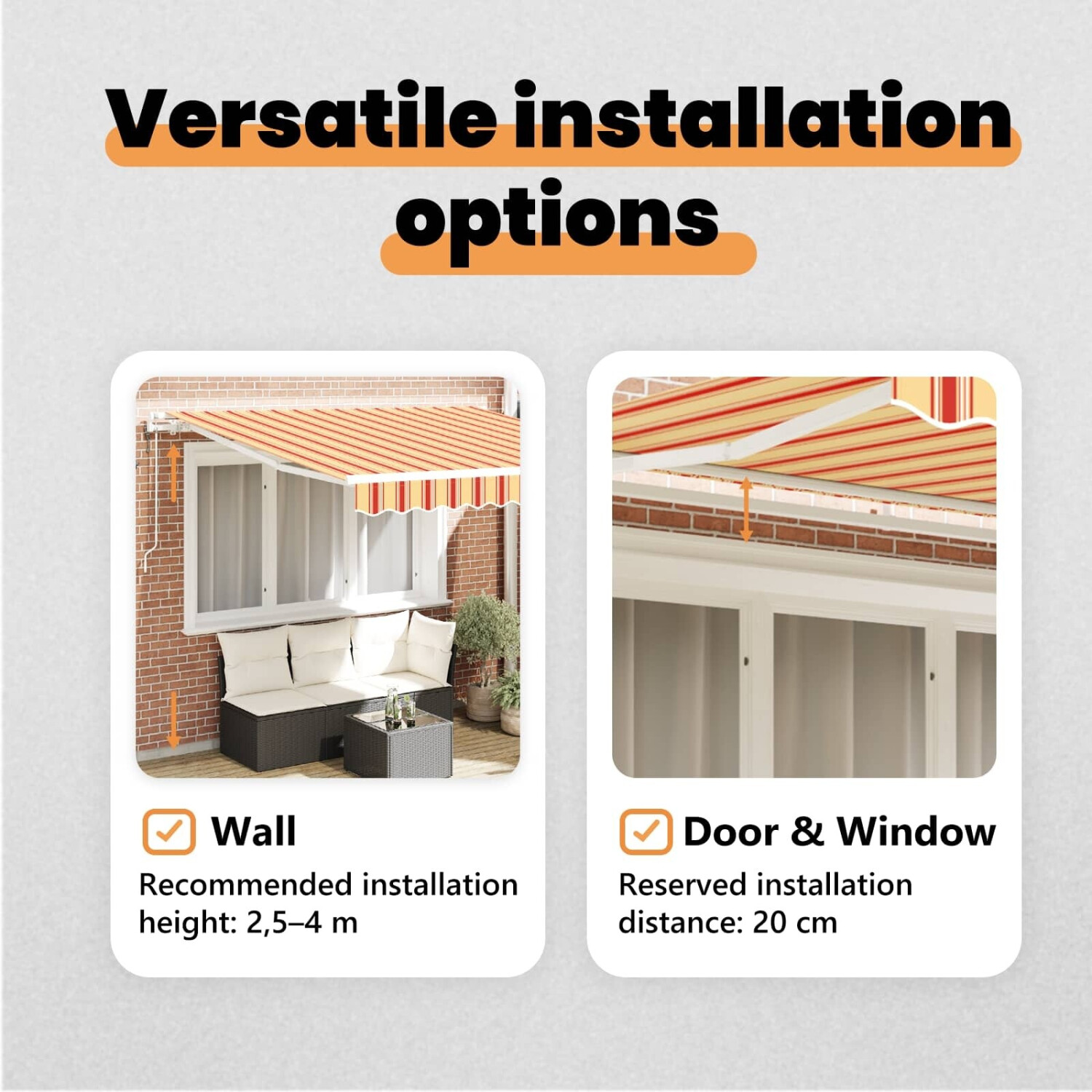 Versatile installation options

Wall
Recommended installation height: 2,5–4 m

Door & Window
Reserved installation distance: 20 cm